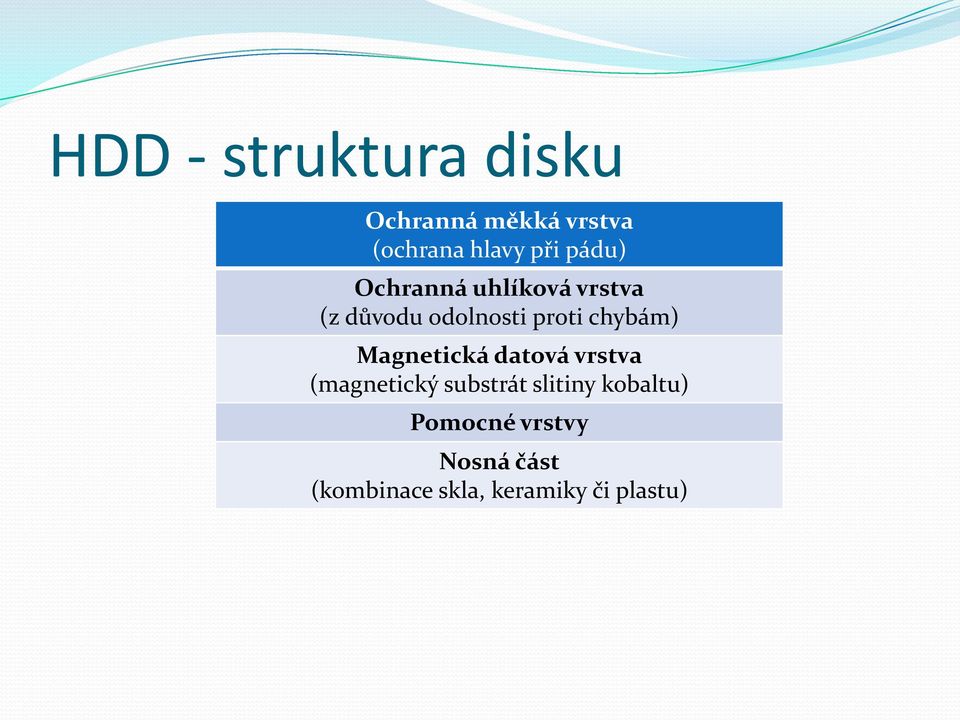 HDD - struktura disku

| Ochranná měkká vrstva (ochrana hlavy při pádu) |
|---|
| Ochranná uhlíková vrstva (z důvodu odolnosti proti chybám) |
| Magnetická datová vrstva (magnetický substrát slitiny kobaltu) |
| Pomocné vrstvy |
| Nosná část (kombinace skla, keramiky či plastu) |